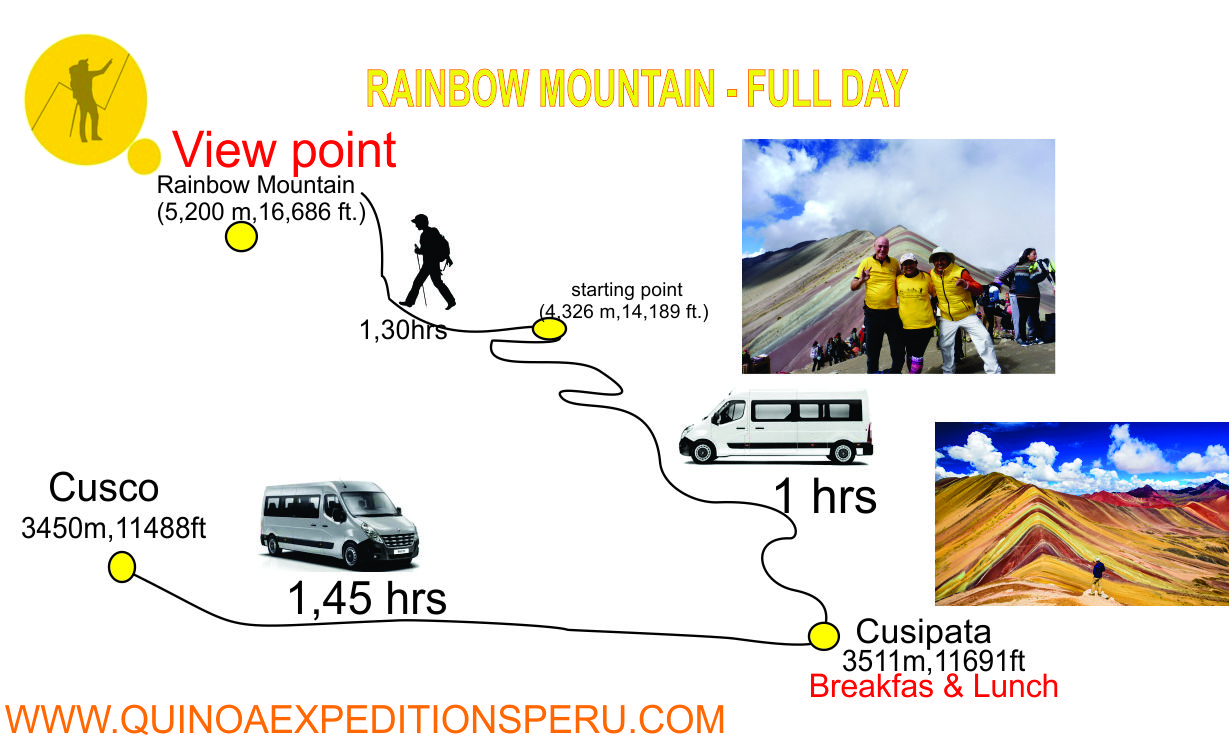 RAINBOW MOUNTAIN - FULL DAY

View point

Rainbow Mountain
(5,200 m,16,686 ft.)

1,30hrs

starting point
(4,326 m,14,189 ft.)

1 hrs

Cusco
3450m,11488ft

1,45 hrs

Cusipata
3511m,11691ft
Breakfas & Lunch

WWW.QUINOAEXPEDITIONSPERU.COM